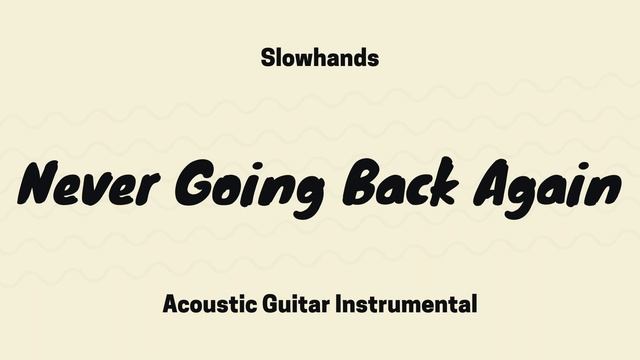 Slowhands

Never Going Back Again

Acoustic Guitar Instrumental